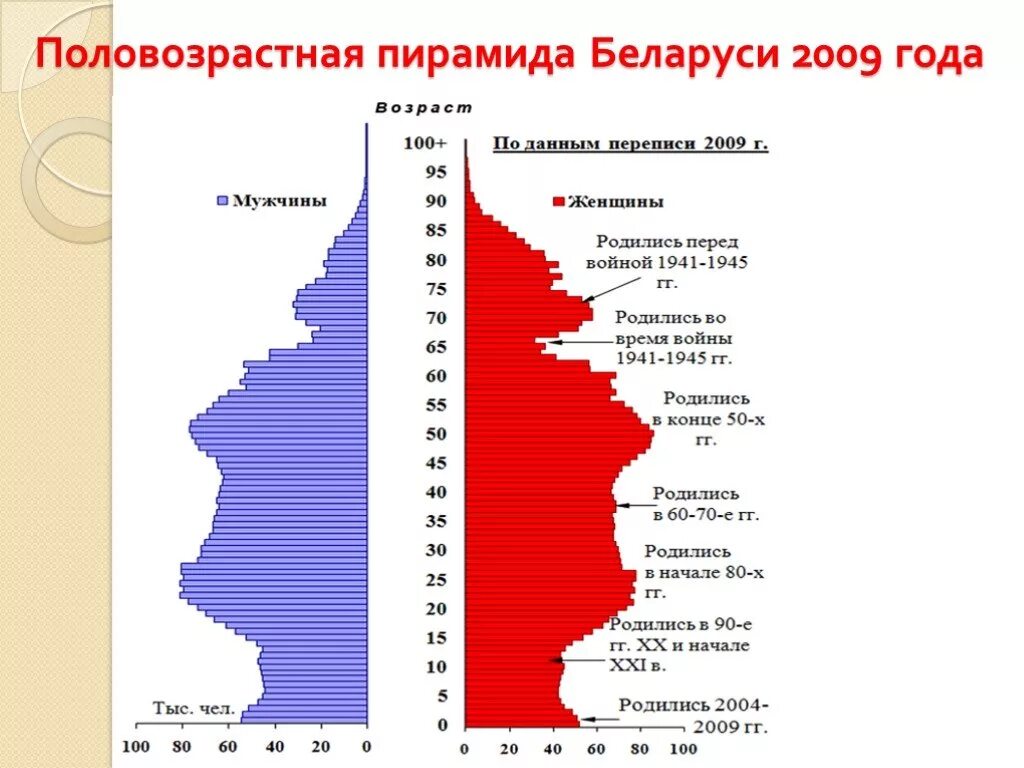 Половозрастная пирамида Беларуси 2009 года

Возраст

По данным переписи 2009 г.

Мужчины

Женщины

100+
95
90
85
80
75
70
65
60
55
50
45
40
35
30
25
20
15
10
5
0

Родились перед войной 1941-1945 гг.

Родились во время войны 1941-1945 гг.

Родились в конце 50-х гг.

Родились в 60-70-е гг.

Родились в начале 80-х гг.

Родились в 90-е гг. XX и начале XXI в.

Родились 2004-2009 гг.

Тыс. чел.

100 80 60 40 20 0

0 20 40 60 80 100